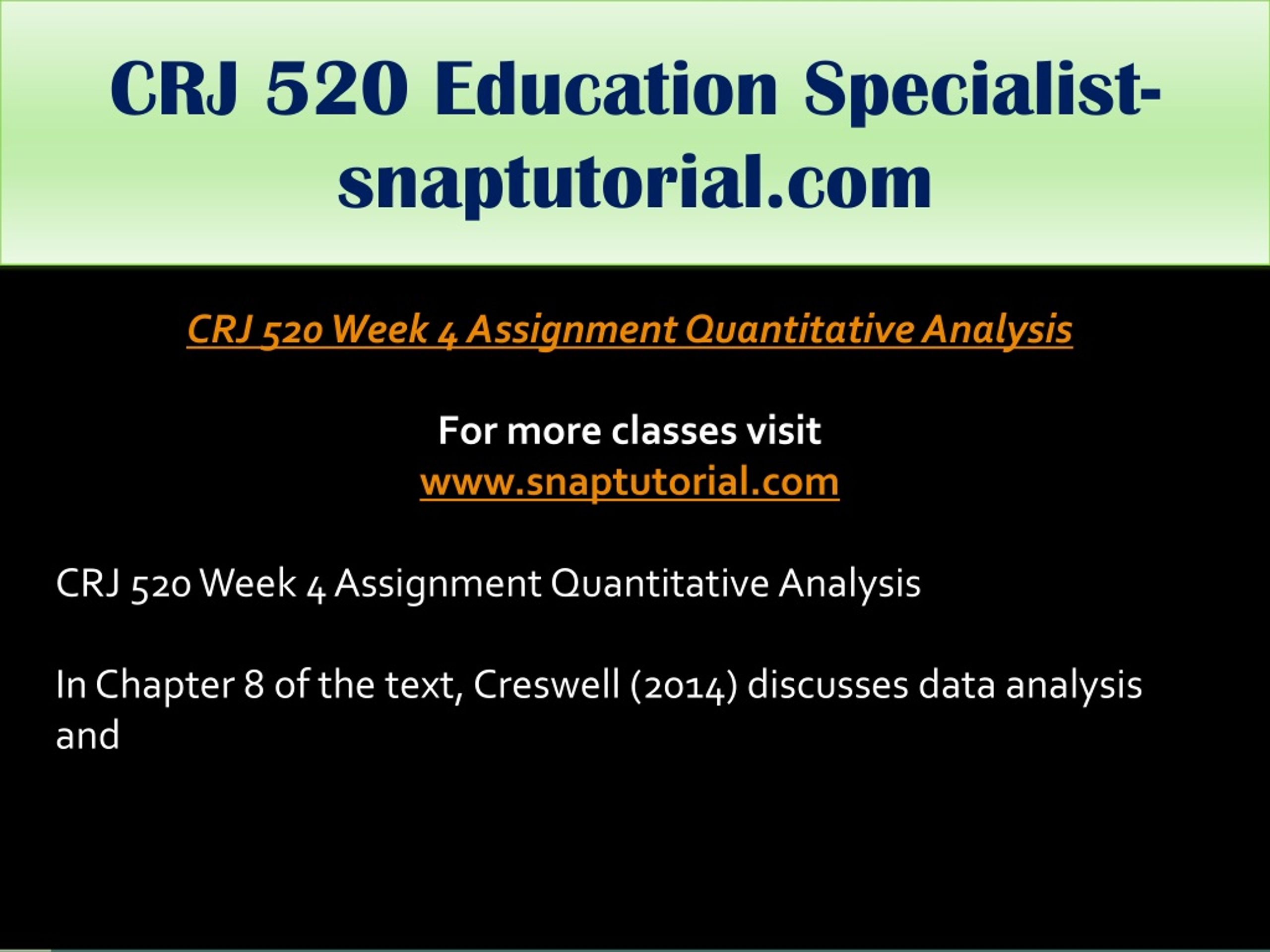 CRJ 520 Education Specialist-snaptutorial.com

CRJ 520 Week 4 Assignment Quantitative Analysis

For more classes visit
www.snaptutorial.com

CRJ 520 Week 4 Assignment Quantitative Analysis

In Chapter 8 of the text, Creswell (2014) discusses data analysis and